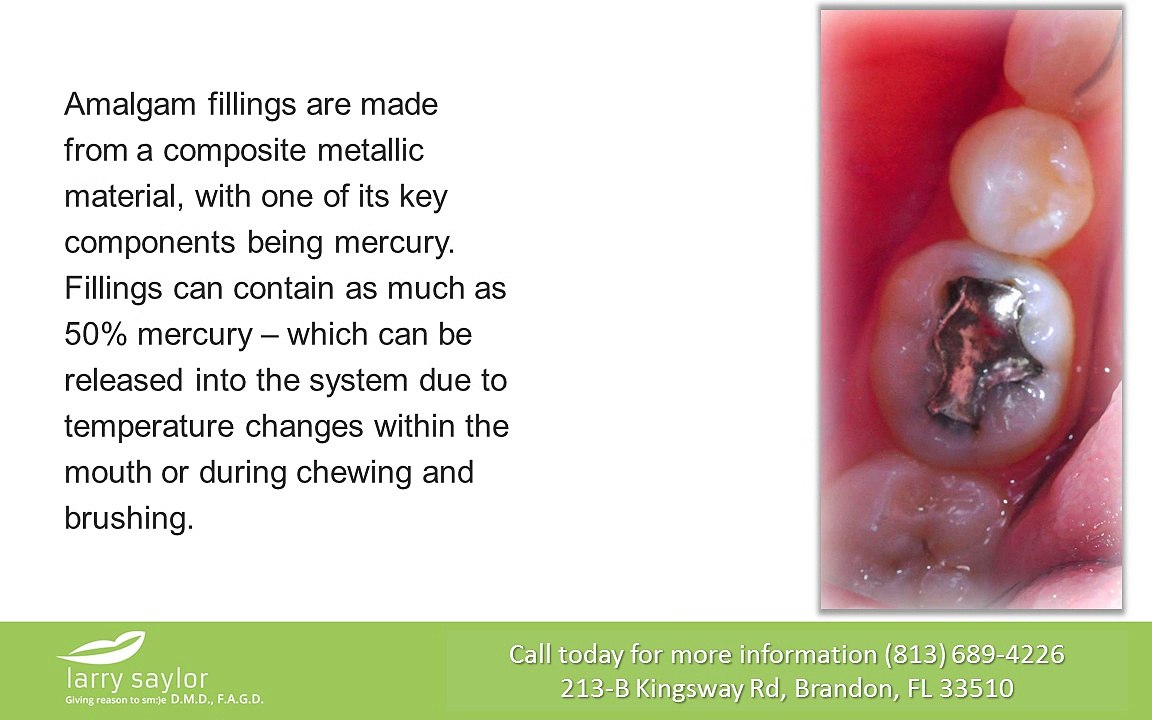 Amalgam fillings are made from a composite metallic material, with one of its key components being mercury. Fillings can contain as much as 50% mercury – which can be released into the system due to temperature changes within the mouth or during chewing and brushing.

larry saylor
Giving reason to sm:)e D.M.D., F.A.G.D.

Call today for more information (813) 689-4226
213-B Kingsway Rd, Brandon, FL 33510